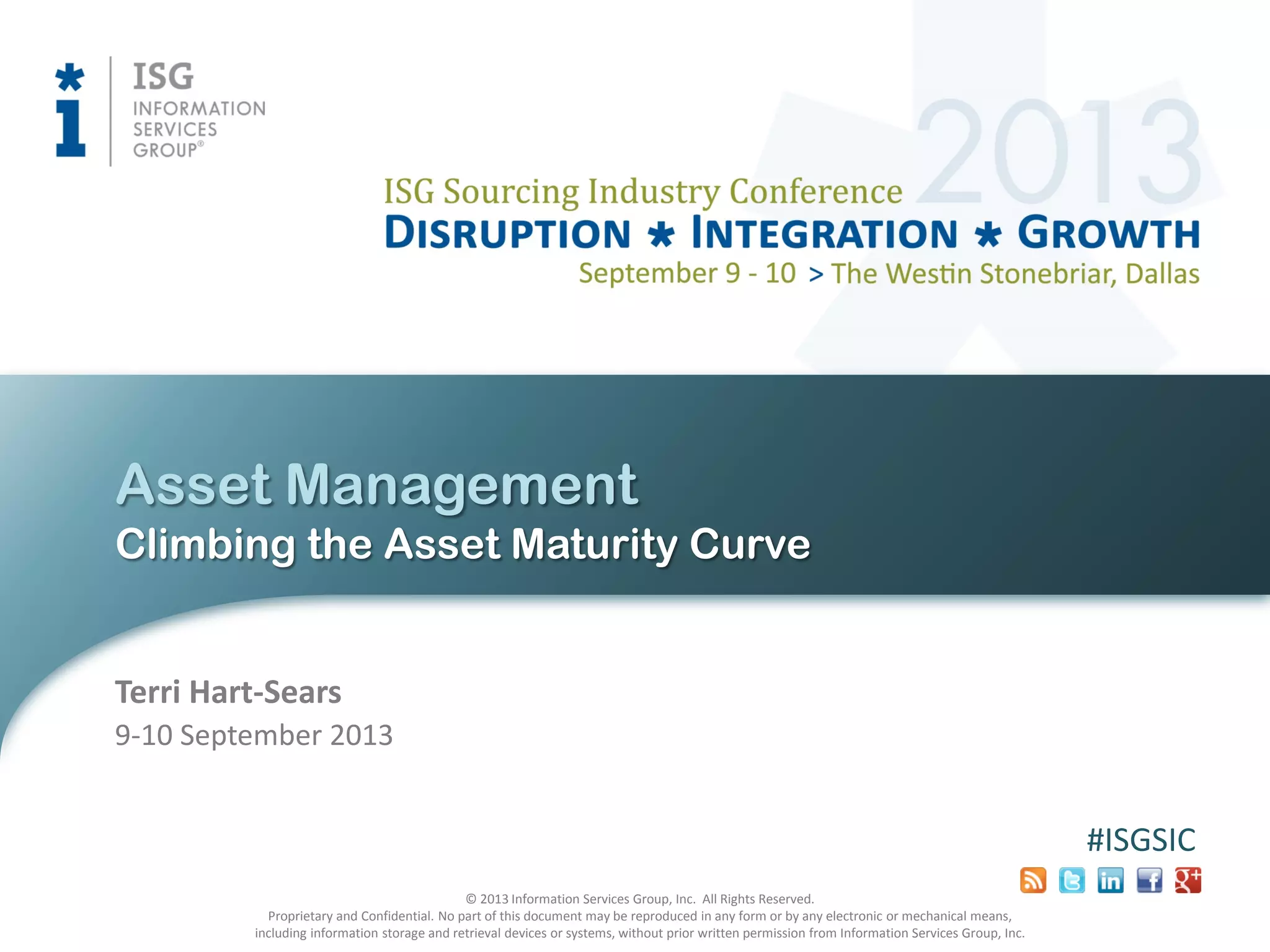 ISG
INFORMATION
SERVICES
GROUP®

2013
ISG Sourcing Industry Conference
DISRUPTION * INTEGRATION * GROWTH
September 9 - 10 > The Westin Stonebriar, Dallas

Asset Management
Climbing the Asset Maturity Curve

Terri Hart-Sears
9-10 September 2013

#ISGSIC

© 2013 Information Services Group, Inc. All Rights Reserved.
Proprietary and Confidential. No part of this document may be reproduced in any form or by any electronic or mechanical means, including information storage and retrieval devices or systems, without prior written permission from Information Services Group, Inc.